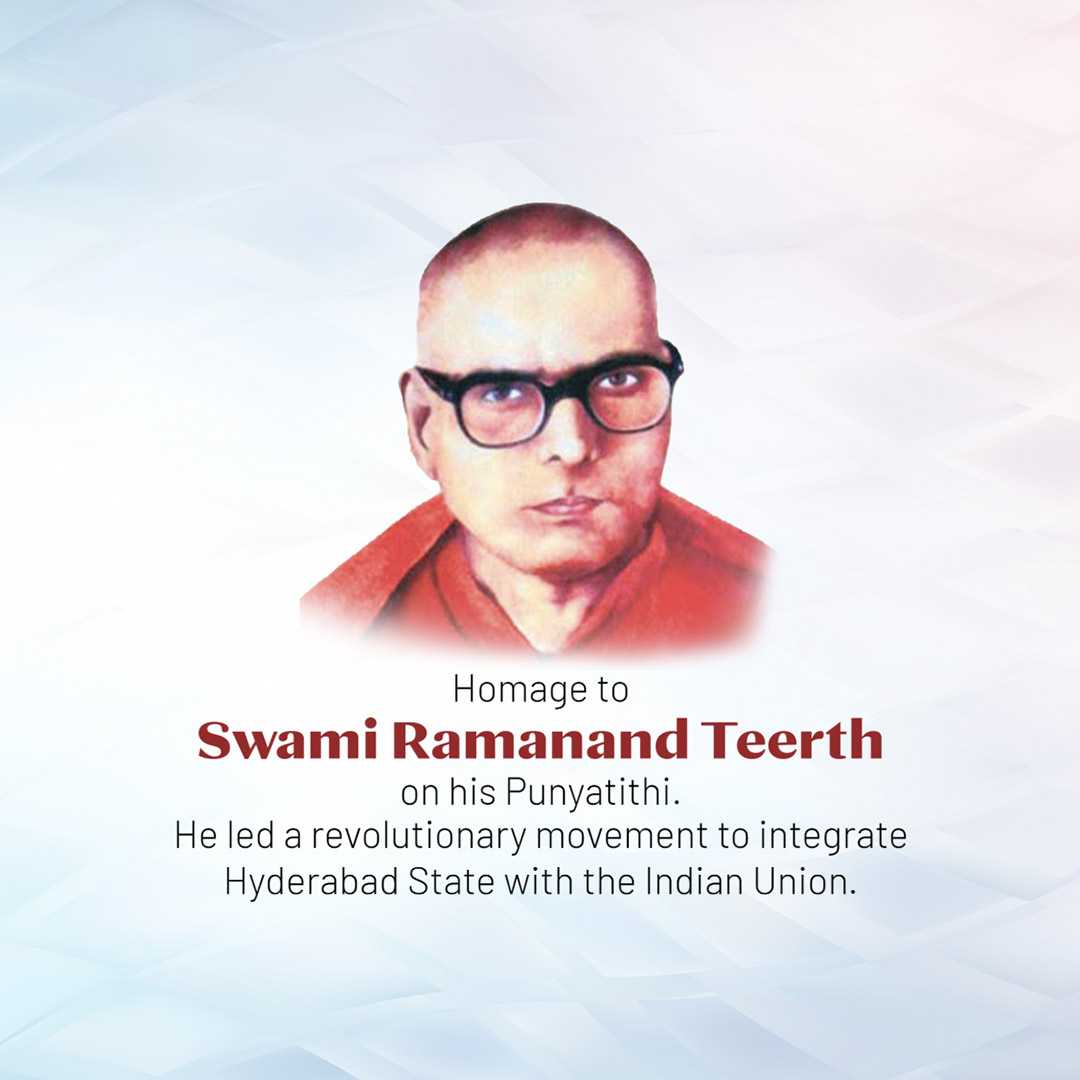 Homage to
Swami Ramanand Teerth
on his Punyatithi.
He led a revolutionary movement to integrate Hyderabad State with the Indian Union.